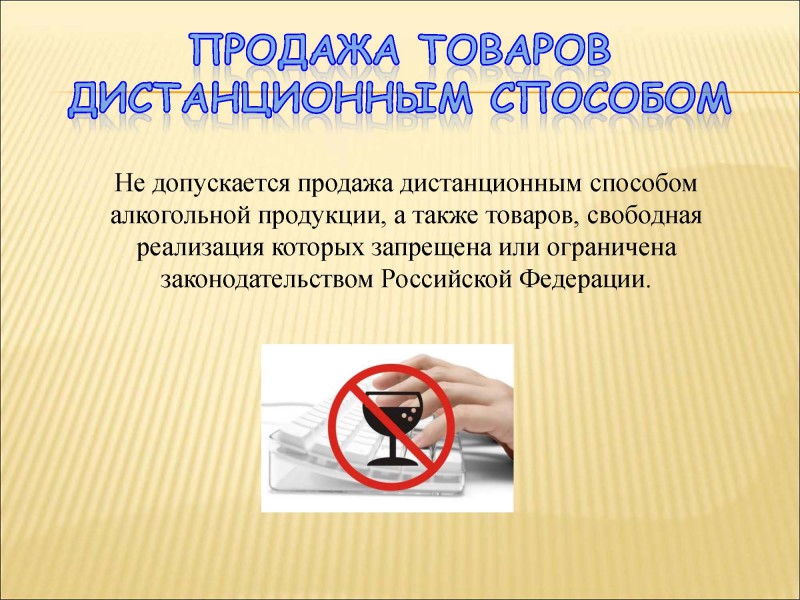 ПРОДАЖА ТОВАРОВ ДИСТАНЦИОННЫМ СПОСОБОМ

Не допускается продажа дистанционным способом алкогольной продукции, а также товаров, свободная реализация которых запрещена или ограничена законодательством Российской Федерации.